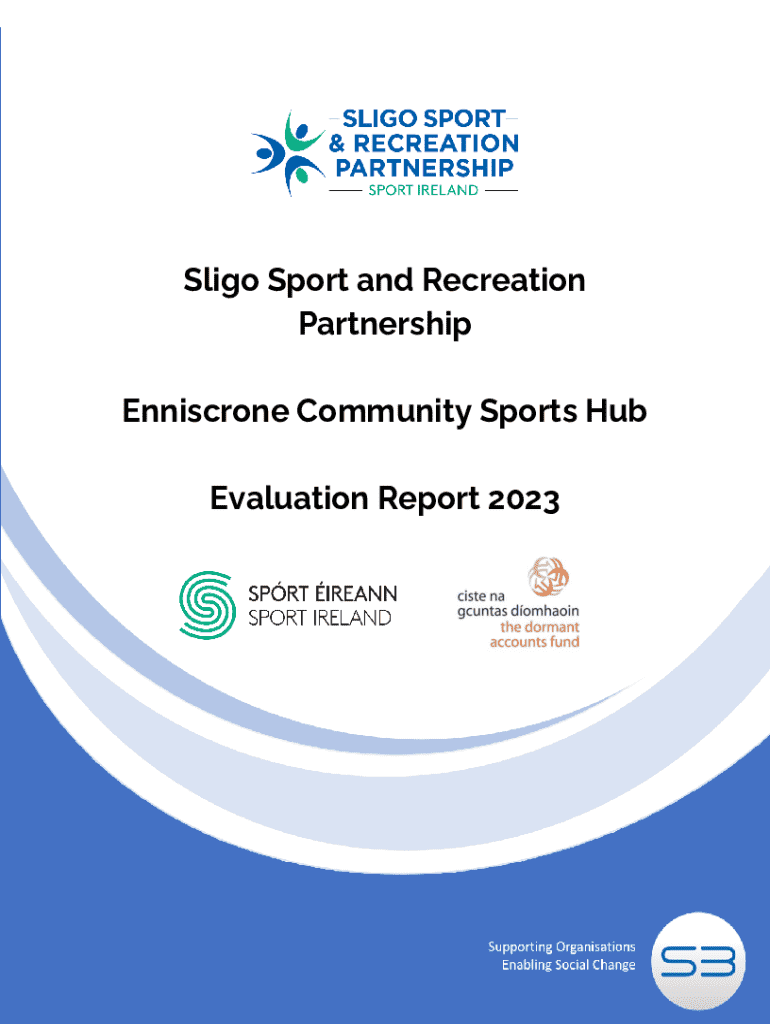 SLIGO SPORT
& RECREATION
PARTNERSHIP
SPORT IRELAND

Sligo Sport and Recreation Partnership

Enniscrone Community Sports Hub

Evaluation Report 2023

SPÓRT ÉIREANN
SPORT IRELAND

ciste na
gcuntas díomhaoin
the dormant
accounts fund

Supporting Organisations
Enabling Social Change

S3